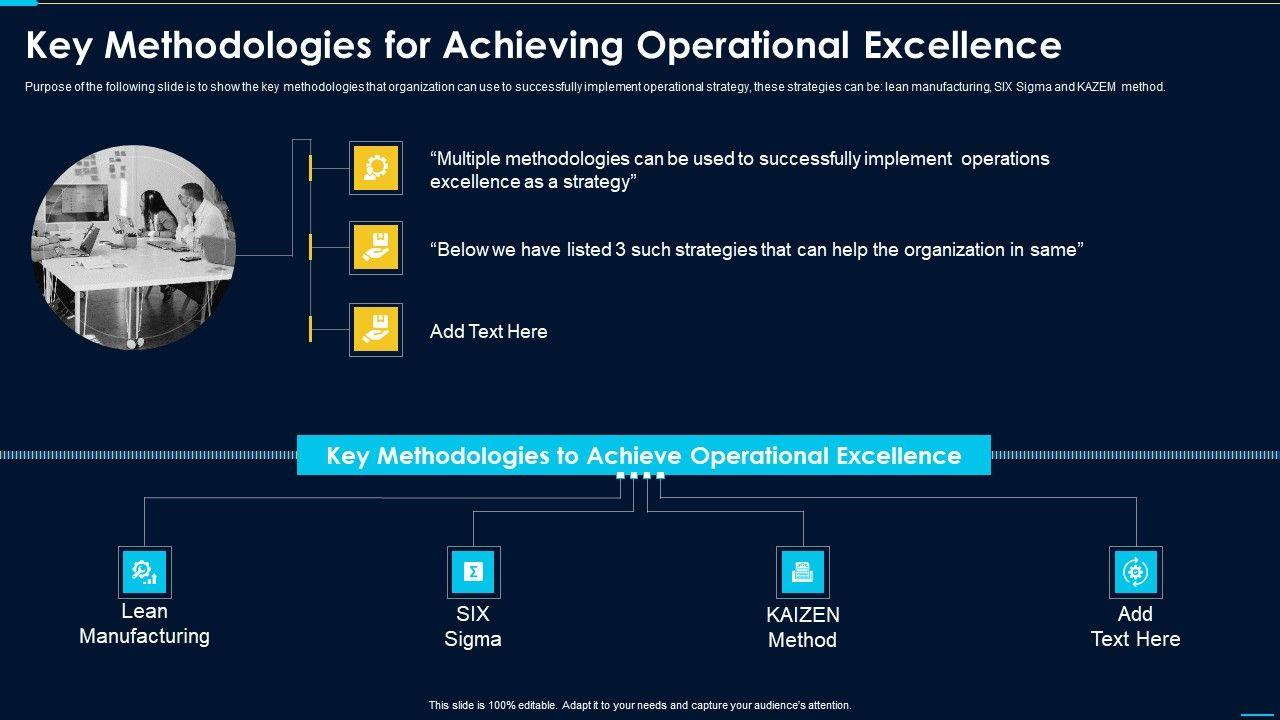 Key Methodologies for Achieving Operational Excellence

Purpose of the following slide is to show the key methodologies that organization can use to successfully implement operational strategy, these strategies can be: lean manufacturing, SIX Sigma and KAZEM method.

“Multiple methodologies can be used to successfully implement operations excellence as a strategy”

“Below we have listed 3 such strategies that can help the organization in same”

Add Text Here

Key Methodologies to Achieve Operational Excellence

Lean Manufacturing

SIX Sigma

KAIZEN Method

Add Text Here

This slide is 100% editable. Adapt it to your needs and capture your audience's attention.